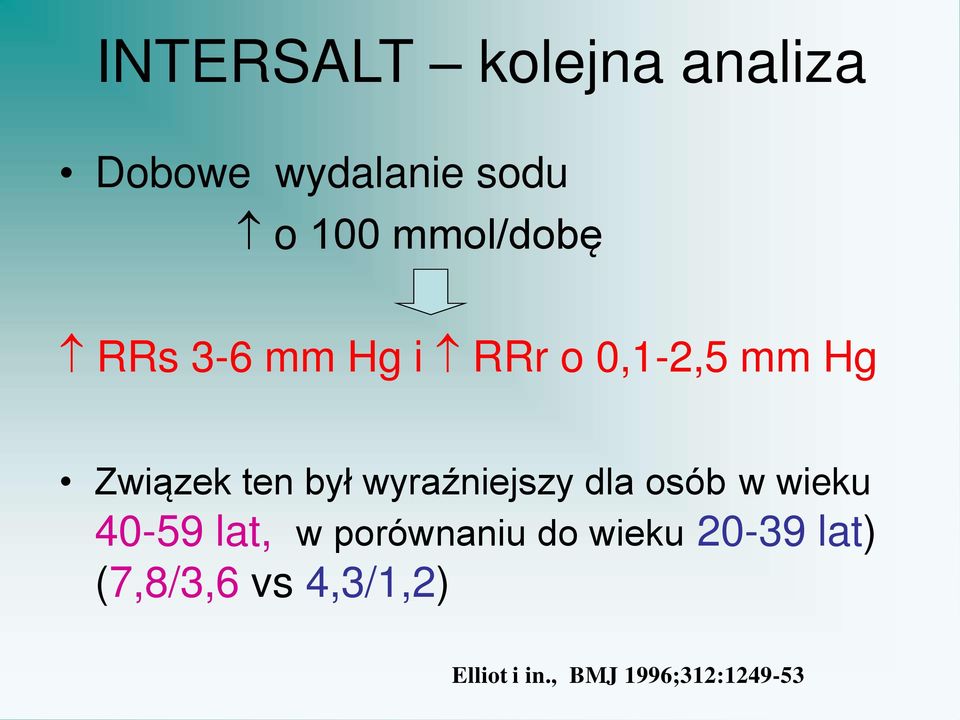 INTERSALT – kolejna analiza

• Dobowe wydalanie sodu
↑ o 100 mmol/dobę

↑ RRs 3-6 mm Hg i ↑ RRr o 0,1-2,5 mm Hg

• Związek ten był wyraźniejszy dla osób w wieku 40-59 lat, w porównaniu do wieku 20-39 lat) (7,8/3,6 vs 4,3/1,2)

Elliot i in., BMJ 1996;312:1249-53